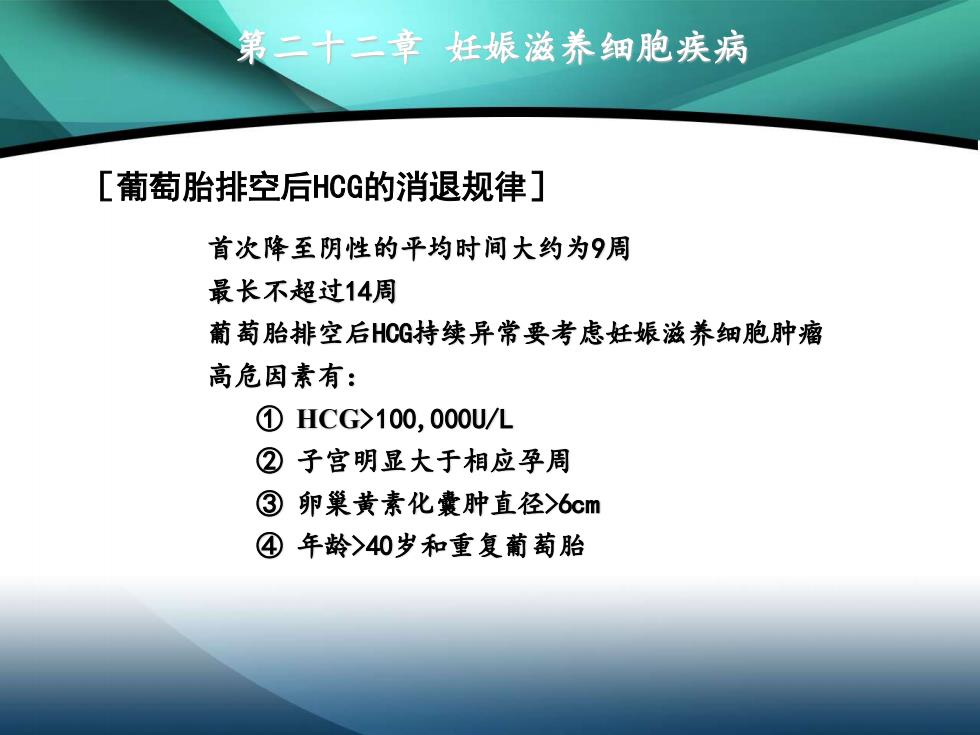 第二十二章 妊娠滋养细胞疾病

［葡萄胎排空后HCG的消退规律］

首次降至阴性的平均时间大约为9周
最长不超过14周
葡萄胎排空后HCG持续异常要考虑妊娠滋养细胞肿瘤
高危因素有：
① HCG>100,000U/L
② 子宫明显大于相应孕周
③ 卵巢黄素化囊肿直径>6cm
④ 年龄>40岁和重复葡萄胎